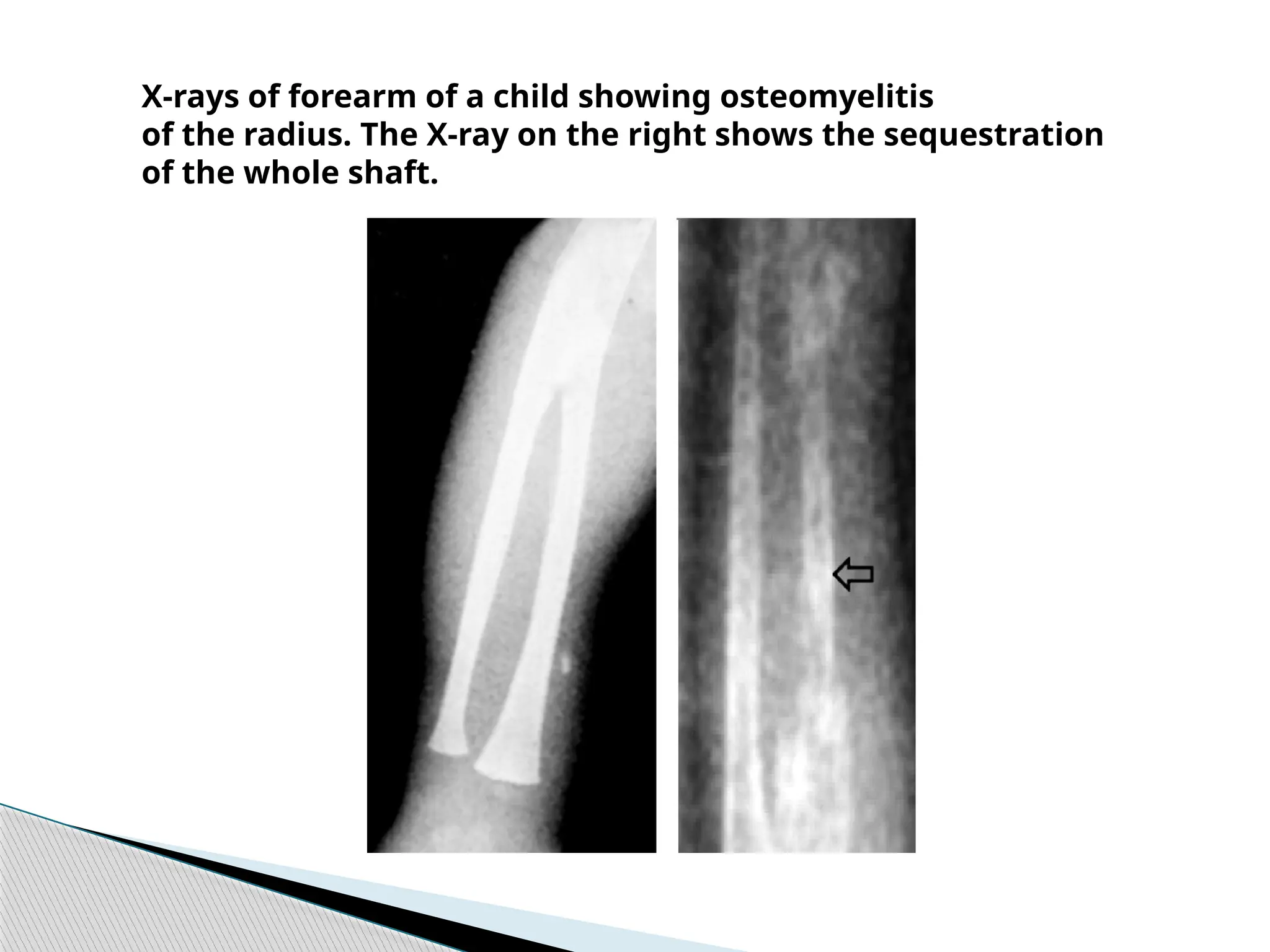 X-rays of forearm of a child showing osteomyelitis of the radius. The X-ray on the right shows the sequestration of the whole shaft.